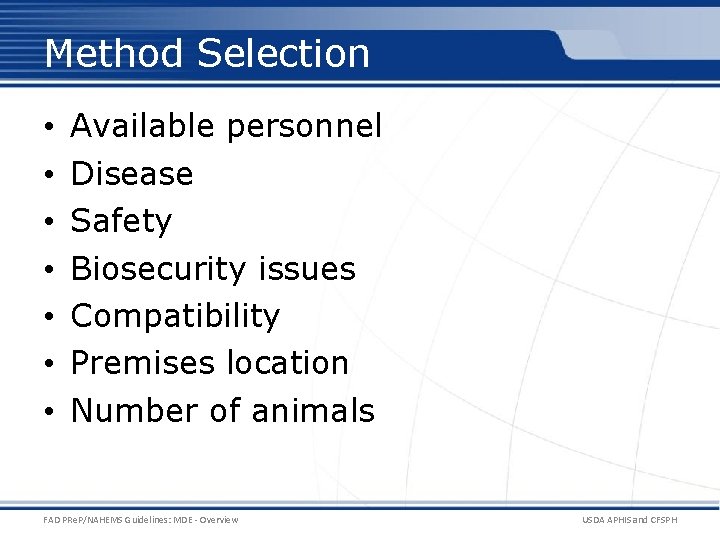 Method Selection

• Available personnel
• Disease
• Safety
• Biosecurity issues
• Compatibility
• Premises location
• Number of animals

FAD PReP/NAHEMS Guidelines: MDE - Overview

USDA APHIS and CFSPH